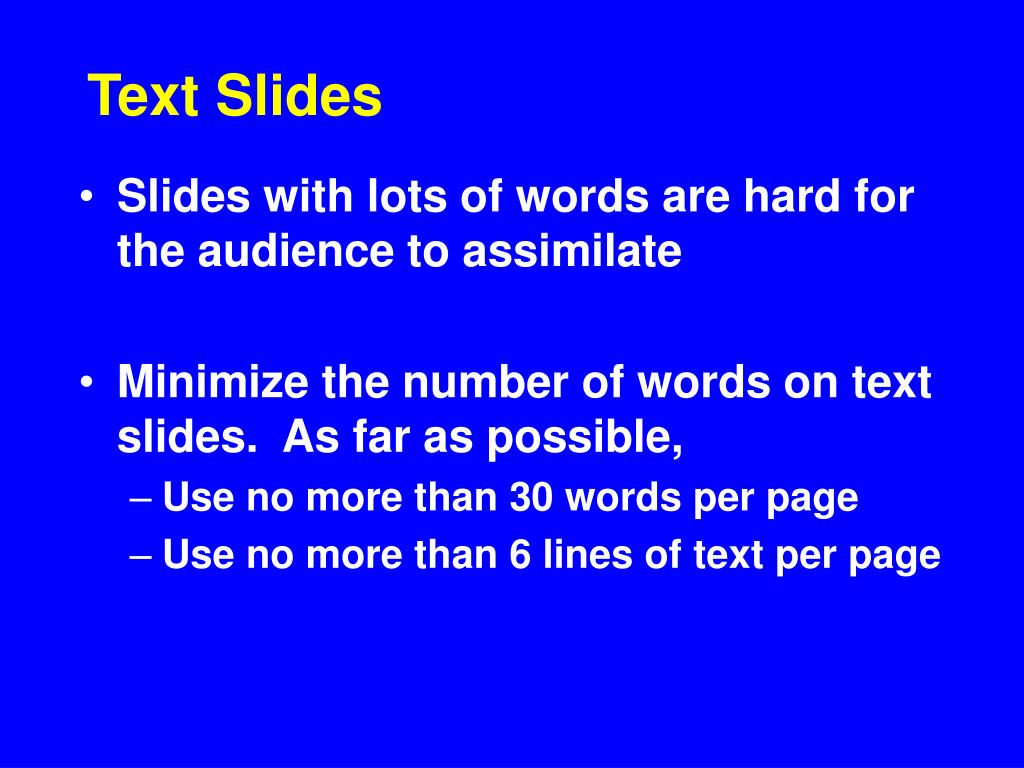 Text Slides

• Slides with lots of words are hard for the audience to assimilate

• Minimize the number of words on text slides. As far as possible,
– Use no more than 30 words per page
– Use no more than 6 lines of text per page